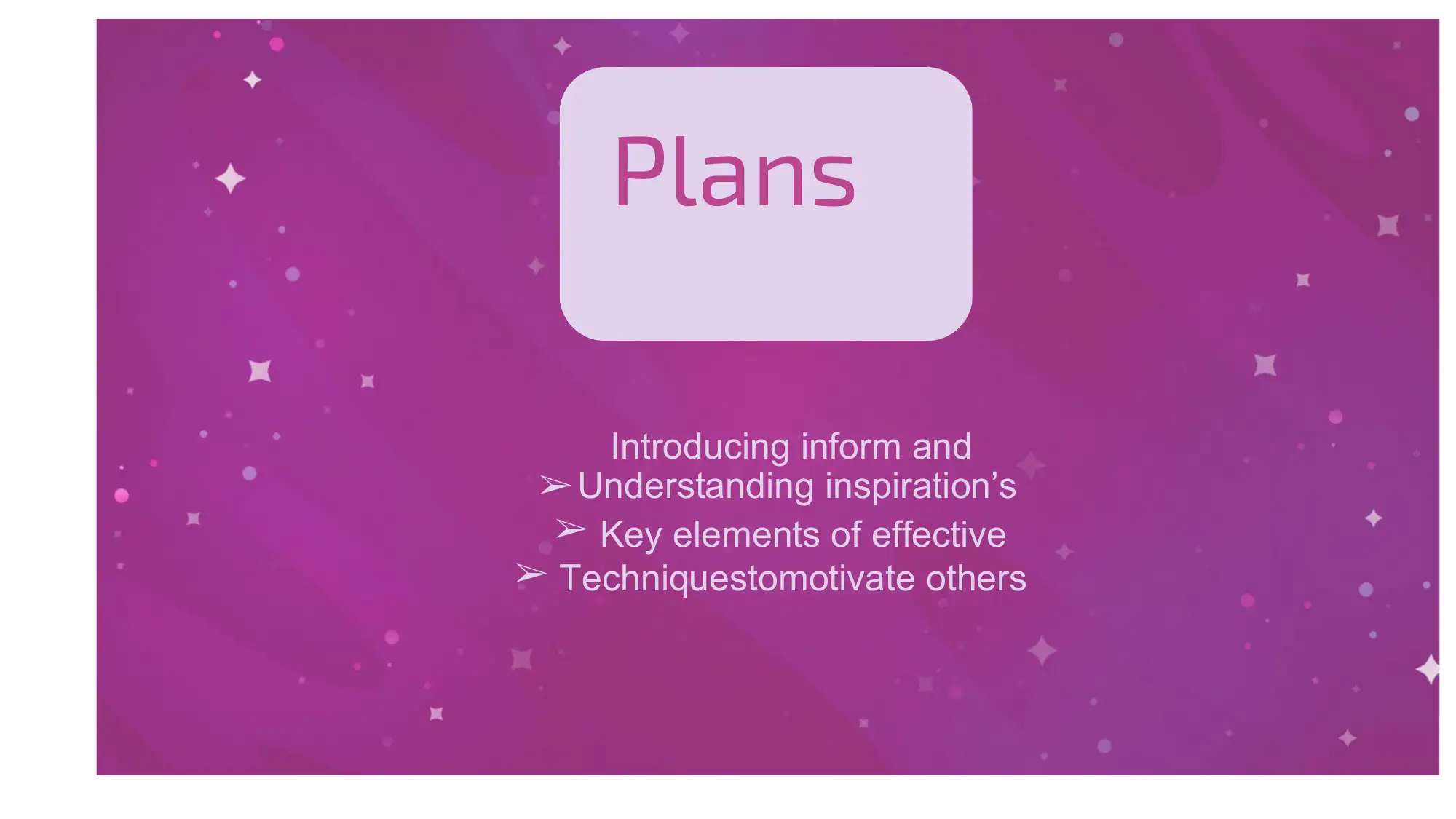 Plans

Introducing inform and
➢ Understanding inspiration's
➢ Key elements of effective
➢ Techniquestomotivate others